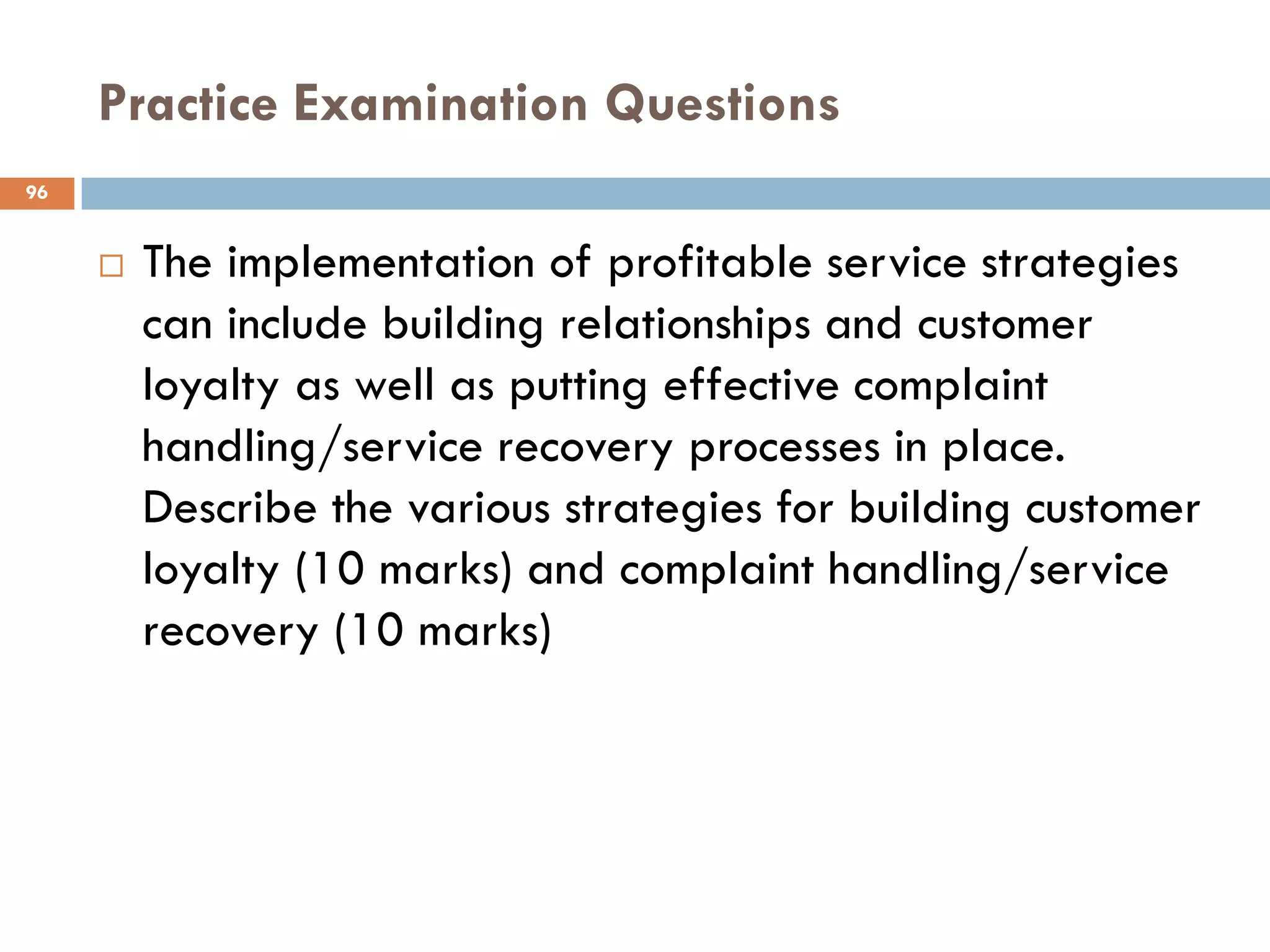 Practice Examination Questions

96

□ The implementation of profitable service strategies can include building relationships and customer loyalty as well as putting effective complaint handling/service recovery processes in place. Describe the various strategies for building customer loyalty (10 marks) and complaint handling/service recovery (10 marks)